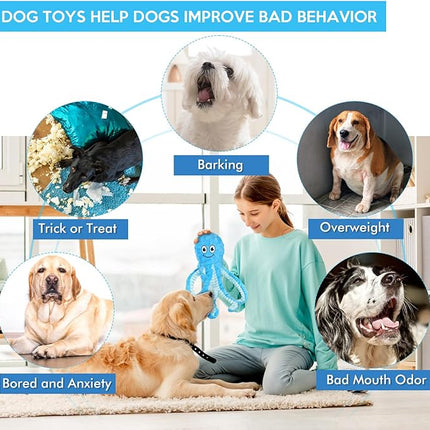 DOG TOYS HELP DOGS IMPROVE BAD BEHAVIOR

Barking

Trick or Treat

Overweight

Bored and Anxiety

Bad Mouth Odor